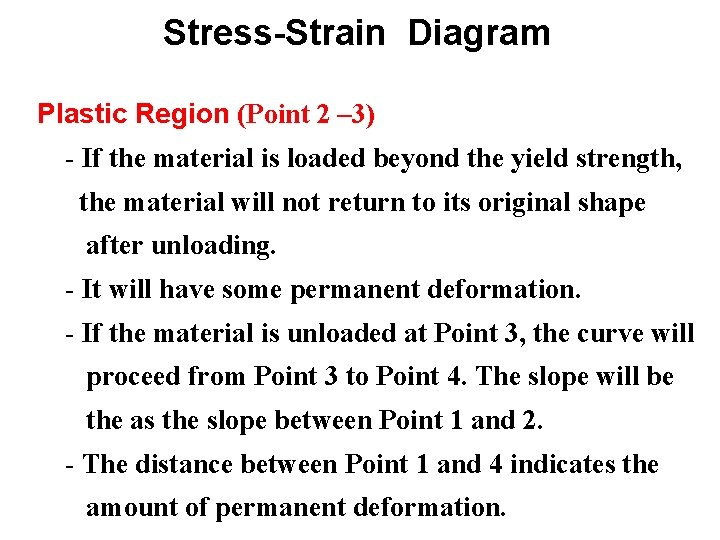 Stress-Strain Diagram

Plastic Region (Point 2 –3)

- If the material is loaded beyond the yield strength, the material will not return to its original shape after unloading.

- It will have some permanent deformation.

- If the material is unloaded at Point 3, the curve will proceed from Point 3 to Point 4. The slope will be the as the slope between Point 1 and 2.

- The distance between Point 1 and 4 indicates the amount of permanent deformation.